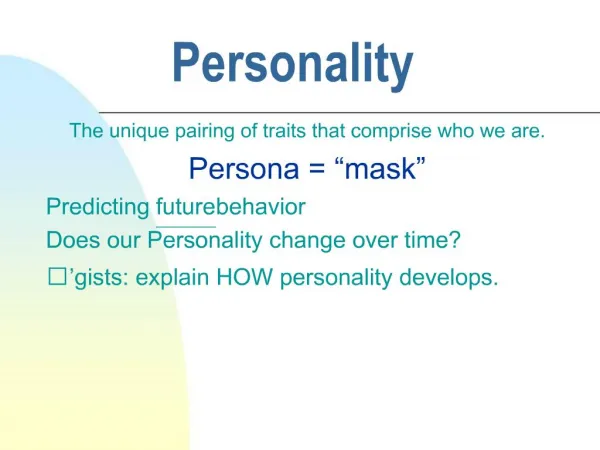 Personality

The unique pairing of traits that comprise who we are.

Persona = “mask”

Predicting futurebehavior

Does our Personality change over time?

□’gists: explain HOW personality develops.